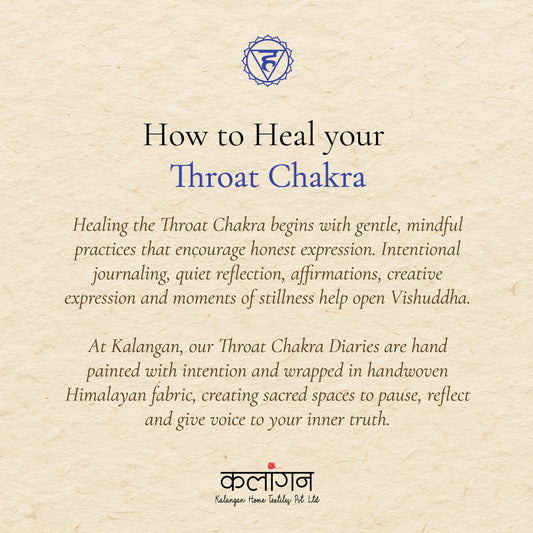 हं

How to Heal your
Throat Chakra

Healing the Throat Chakra begins with gentle, mindful practices that encourage honest expression. Intentional journaling, quiet reflection, affirmations, creative expression and moments of stillness help open Vishuddha.

At Kalangan, our Throat Chakra Diaries are hand painted with intention and wrapped in handwoven Himalayan fabric, creating sacred spaces to pause, reflect and give voice to your inner truth.

कलांगन
Kalangan Home Textiles Pvt Ltd